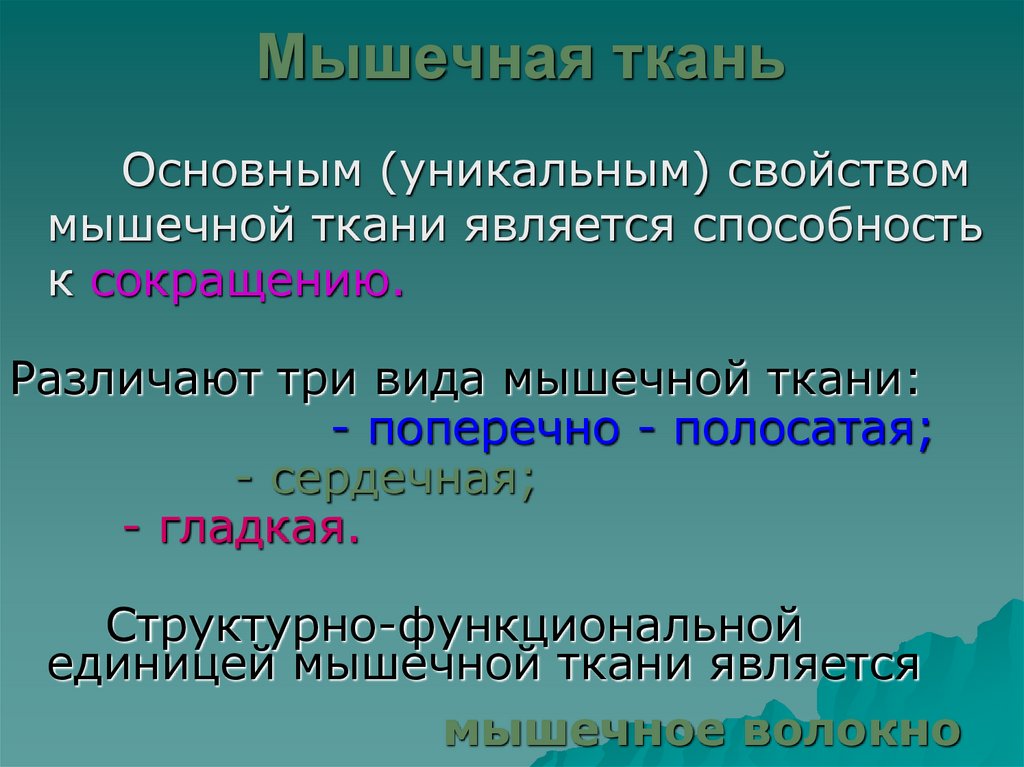 Мышечная ткань

Основным (уникальным) свойством мышечной ткани является способность к сокращению.

Различают три вида мышечной ткани:
- поперечно - полосатая;
- сердечная;
- гладкая.

Структурно-функциональной единицей мышечной ткани является мышечное волокно